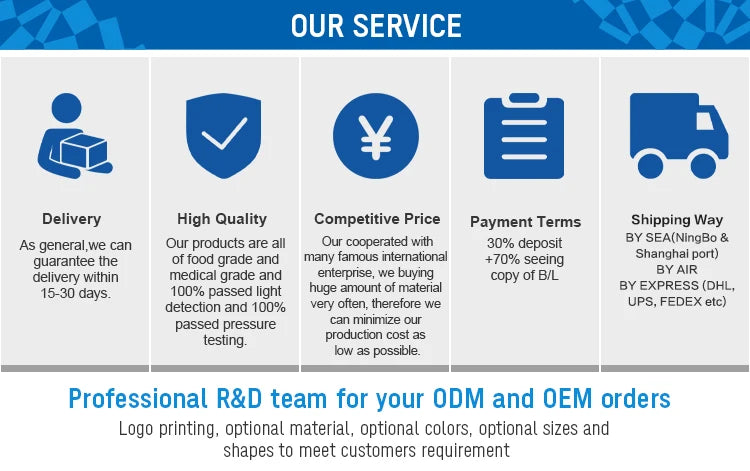 OUR SERVICE

Delivery
As general,we can guarantee the delivery within 15-30 days.

High Quality
Our products are all of food grade and medical grade and 100% passed light detection and 100% passed pressure testing.

Competitive Price
Our cooperated with many famous international enterprise, we buying huge amount of material very often, therefore we can minimize our production cost as low as possible.

Payment Terms
30% deposit +70% seeing copy of B/L

Shipping Way
BY SEA(NingBo & Shanghai port)
BY AIR
BY EXPRESS (DHL, UPS, FEDEX etc)

Professional R&D team for your ODM and OEM orders
Logo printing, optional material, optional colors, optional sizes and shapes to meet customers requirement